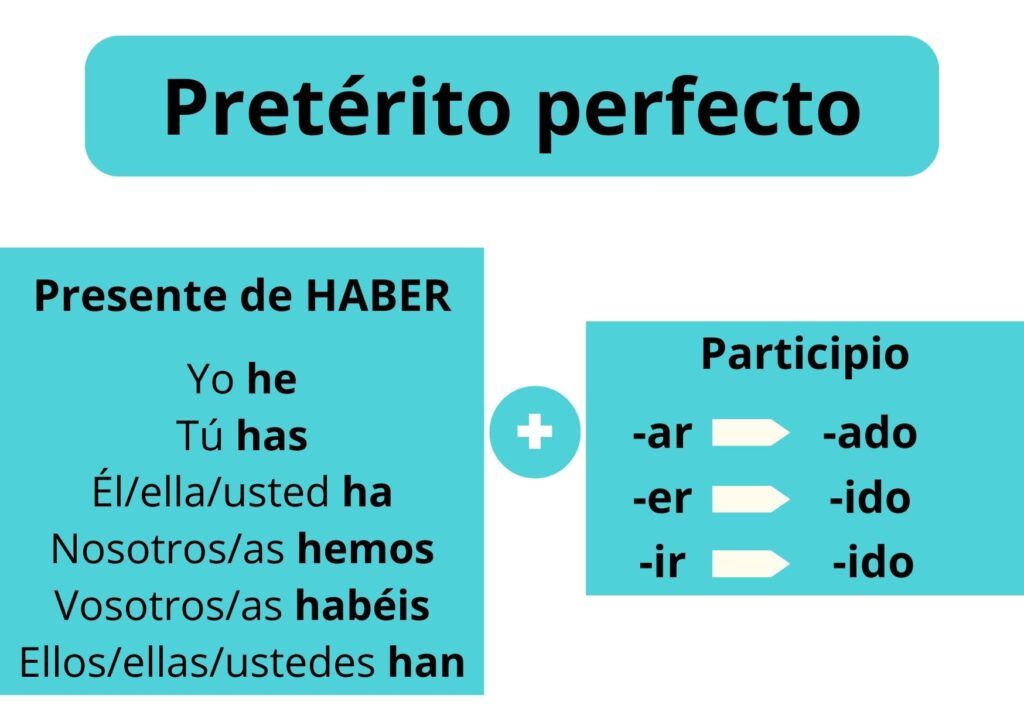 Pretérito perfecto

Presente de HABER

Yo he
Tú has
Él/ella/usted ha
Nosotros/as hemos
Vosotros/as habéis
Ellos/ellas/ustedes han

+

Participio

-ar -ado
-er -ido
-ir -ido